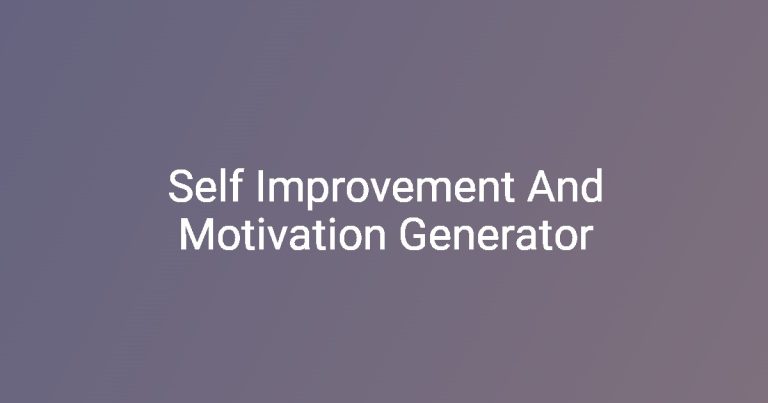 Self Improvement And Motivation Generator